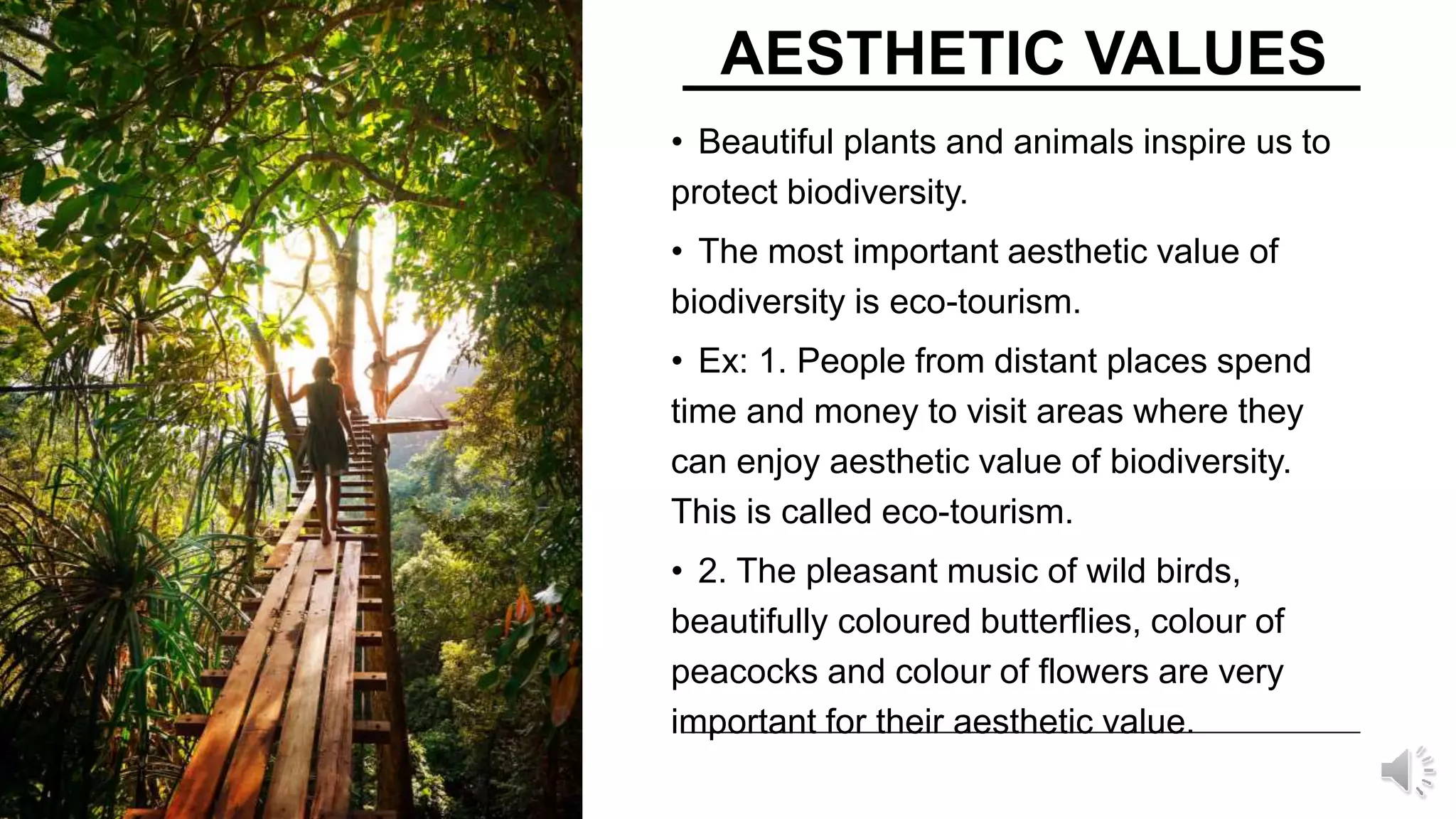 AESTHETIC VALUES

• Beautiful plants and animals inspire us to protect biodiversity.

• The most important aesthetic value of biodiversity is eco-tourism.

• Ex: 1. People from distant places spend time and money to visit areas where they can enjoy aesthetic value of biodiversity. This is called eco-tourism.

• 2. The pleasant music of wild birds, beautifully coloured butterflies, colour of peacocks and colour of flowers are very important for their aesthetic value.